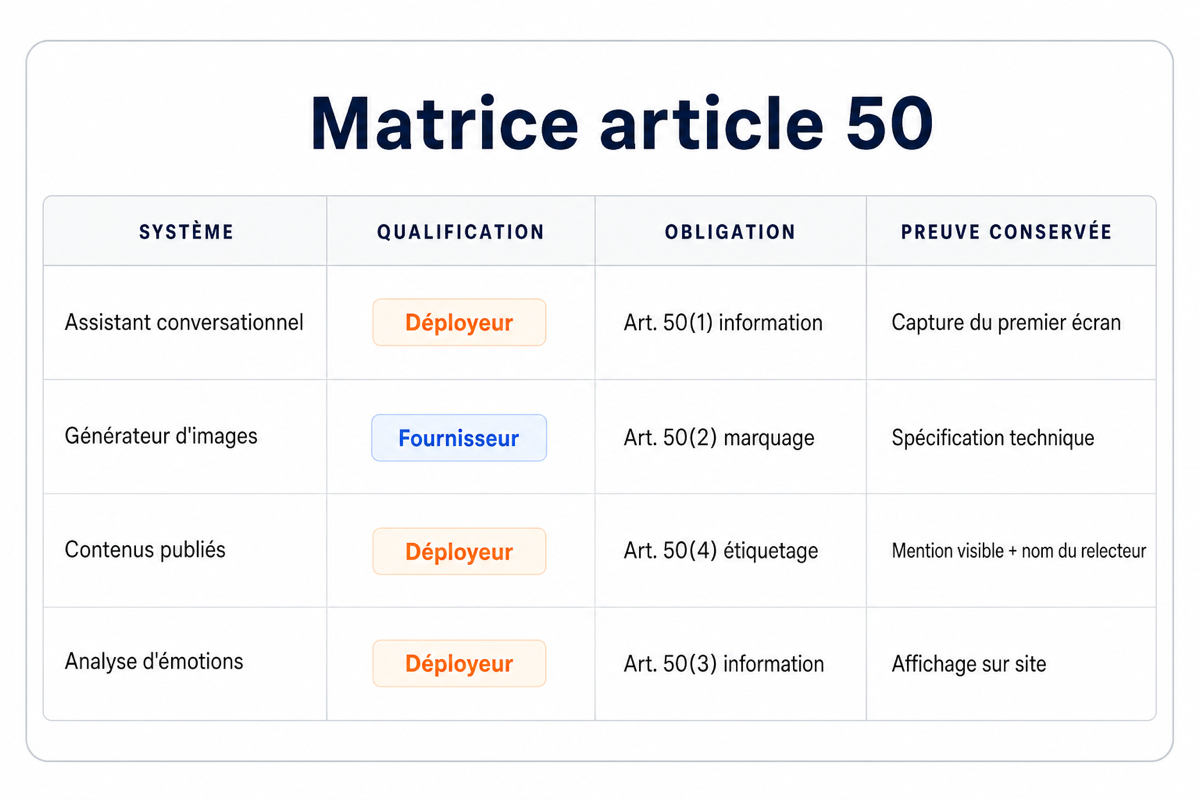 Matrice article 50

| SYSTÈME | QUALIFICATION | OBLIGATION | PREUVE CONSERVÉE |
|---|---|---|---|
| Assistant conversationnel | Déployeur | Art. 50(1) information | Capture du premier écran |
| Générateur d'images | Fournisseur | Art. 50(2) marquage | Spécification technique |
| Contenus publiés | Déployeur | Art. 50(4) étiquetage | Mention visible + nom du relecteur |
| Analyse d'émotions | Déployeur | Art. 50(3) information | Affichage sur site |